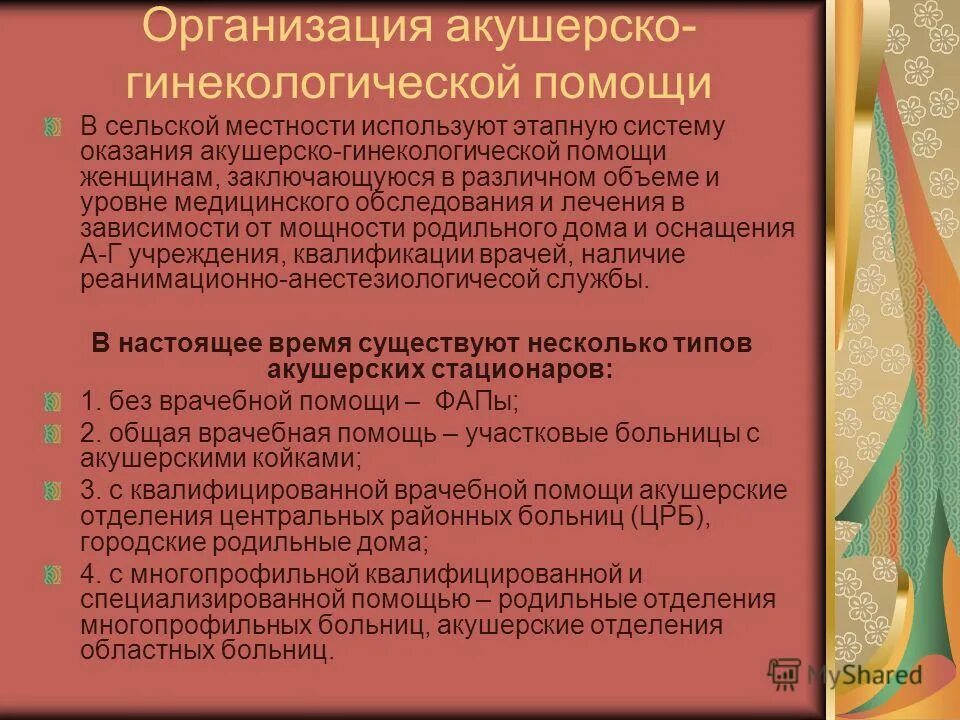 Организация акушерско-гинекологической помощи

В сельской местности используют этапную систему оказания акушерско-гинекологической помощи женщинам, заключающуюся в различном объеме и уровне медицинского обследования и лечения в зависимости от мощности родильного дома и оснащения А-Г учреждения, квалификации врачей, наличие реанимационно-анестезиологичесой службы.

В настоящее время существуют несколько типов акушерских стационаров:

1. без врачебной помощи – ФАПы;

2. общая врачебная помощь – участковые больницы с акушерскими койками;

3. с квалифицированной врачебной помощи акушерские отделения центральных районных больниц (ЦРБ), городские родильные дома;

4. с многопрофильной квалифицированной и специализированной помощью – родильные отделения многопрофильных больниц, акушерские отделения областных больниц.

MyShared